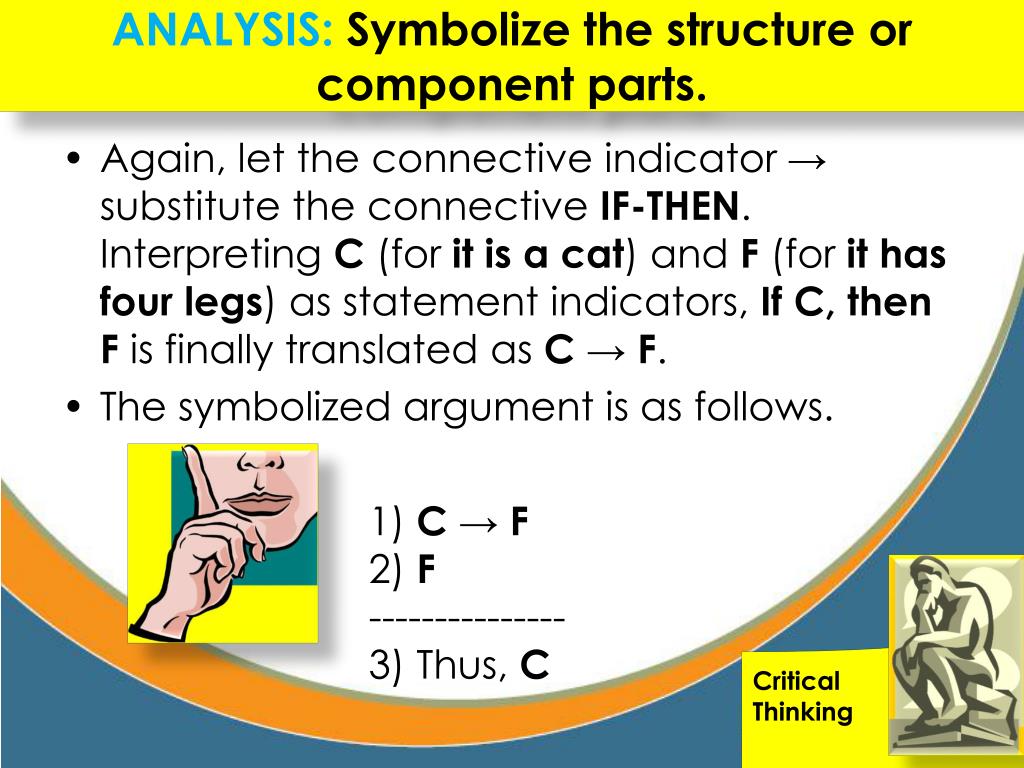 ANALYSIS: Symbolize the structure or component parts.

• Again, let the connective indicator → substitute the connective IF-THEN. Interpreting C (for it is a cat) and F (for it has four legs) as statement indicators, If C, then F is finally translated as C → F.
• The symbolized argument is as follows.

1) C → F
2) F
---------------
3) Thus, C

Critical Thinking